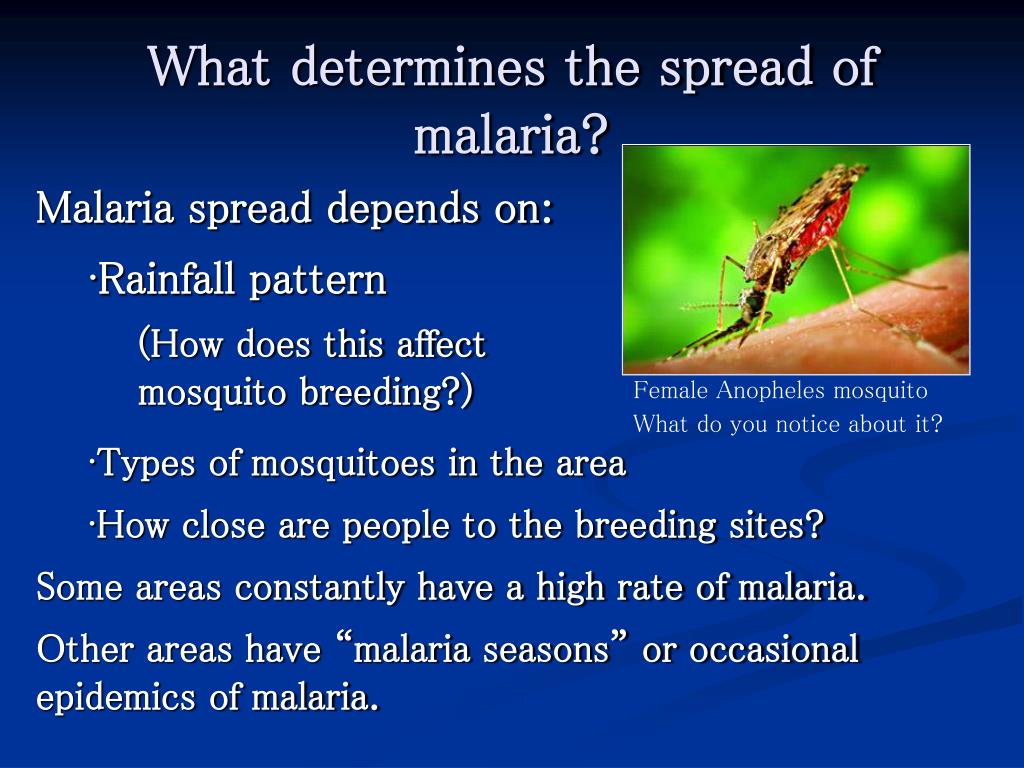 What determines the spread of malaria?

Malaria spread depends on:

·Rainfall pattern

(How does this affect mosquito breeding?)

Female Anopheles mosquito
What do you notice about it?

·Types of mosquitoes in the area

·How close are people to the breeding sites?

Some areas constantly have a high rate of malaria.

Other areas have “malaria seasons” or occasional epidemics of malaria.